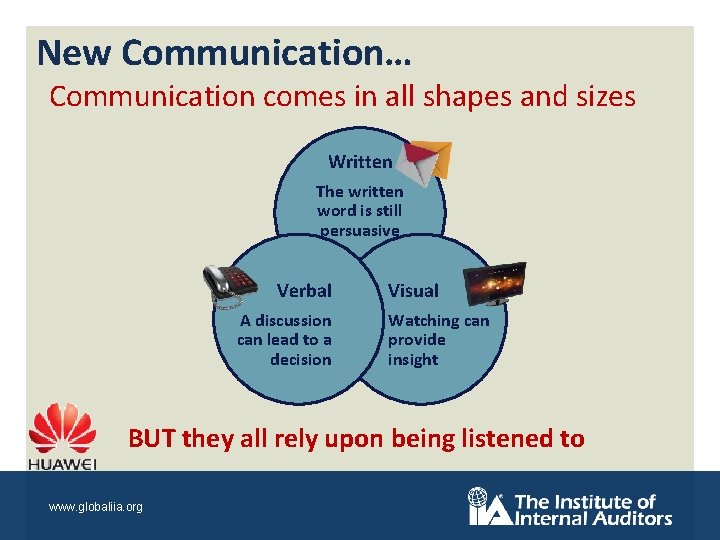 New Communication…

Communication comes in all shapes and sizes

Written
The written word is still persuasive

Verbal
A discussion can lead to a decision

Visual
Watching can provide insight

BUT they all rely upon being listened to

HUAWEI

www.globaliia.org

IIA The Institute of Internal Auditors